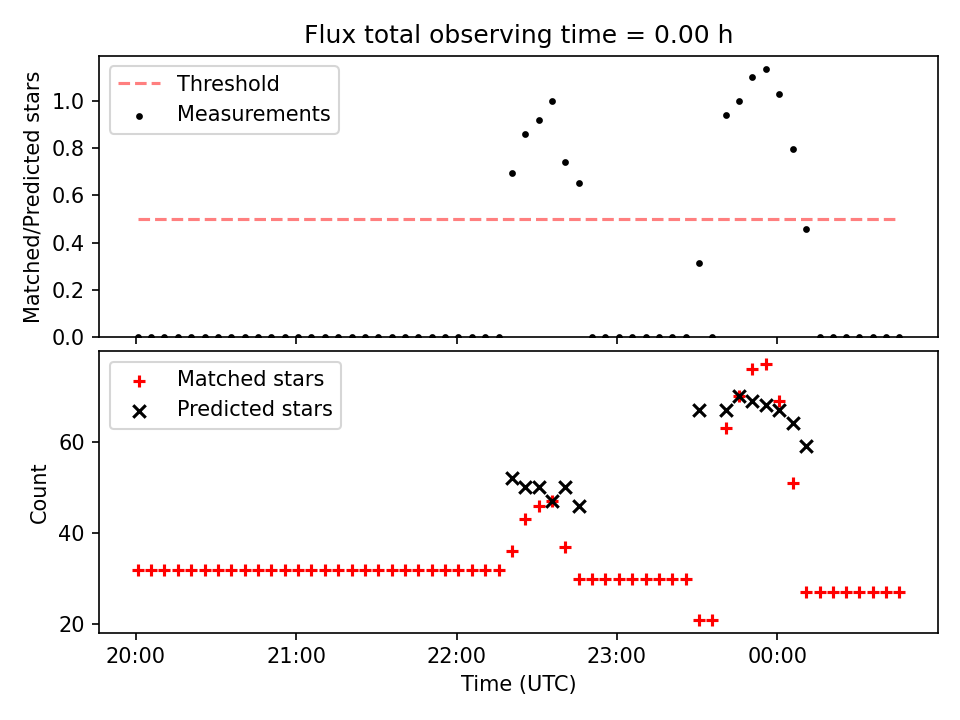 Flux total observing time = 0.00 h

Threshold
Measurements

Matched/Predicted stars

1.0
0.8
0.6
0.4
0.2
0.0

Matched stars
Predicted stars

Count

60
40
20

20:00
21:00
22:00
23:00
00:00

Time (UTC)